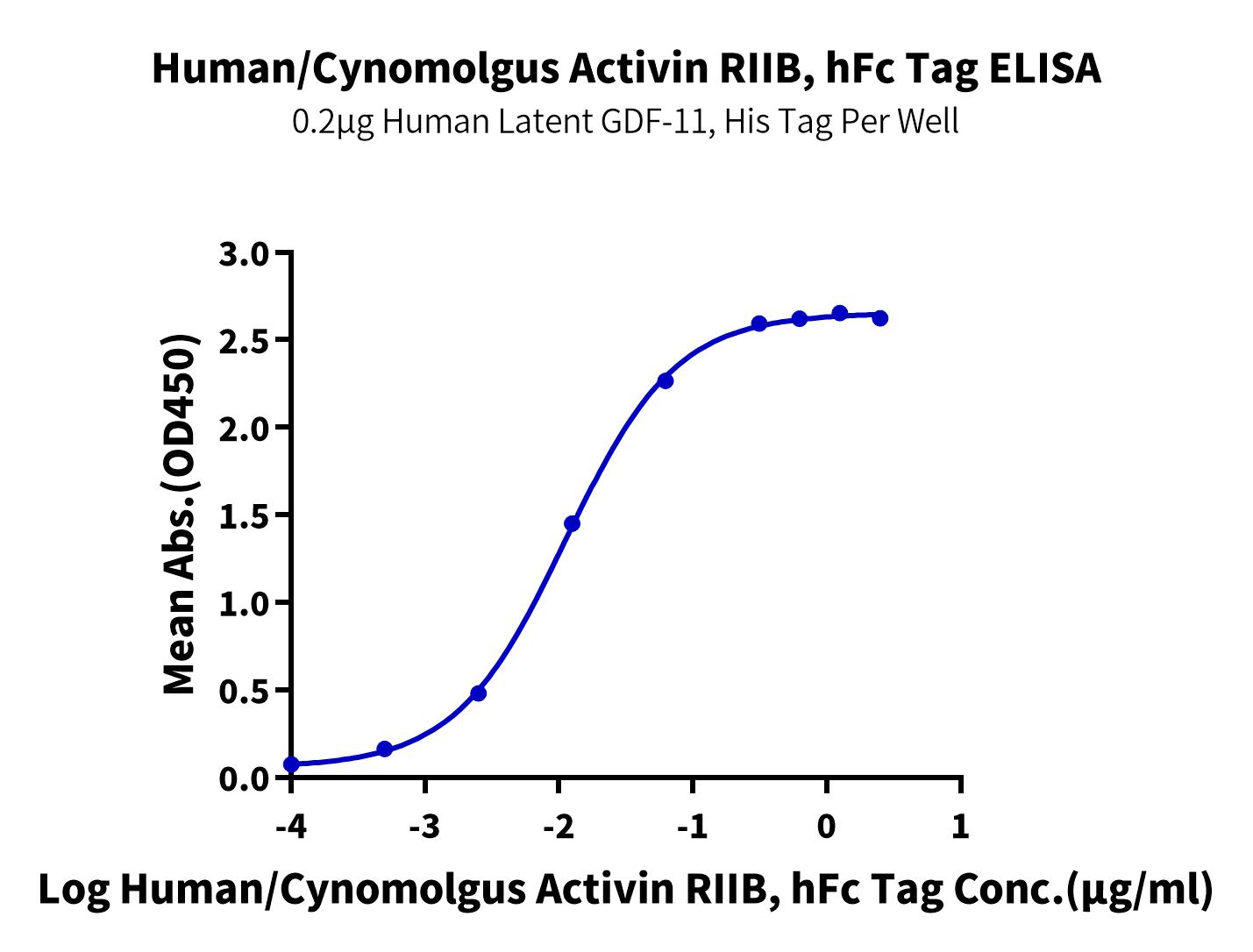 Human/Cynomolgus Activin RIIB, hFc Tag ELISA
0.2μg Human Latent GDF-11, His Tag Per Well

Mean Abs.(OD450)

3.0
2.5
2.0
1.5
1.0
0.5
0.0

-4
-3
-2
-1
0
1

Log Human/Cynomolgus Activin RIIB, hFc Tag Conc.(μg/ml)